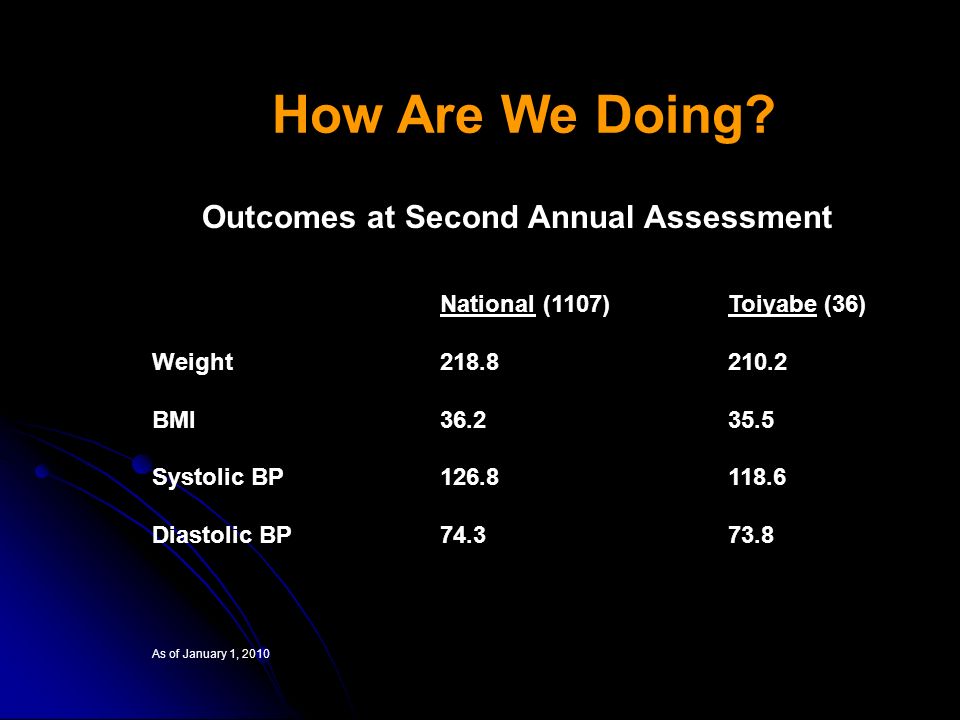 How Are We Doing?

Outcomes at Second Annual Assessment

| | National (1107) | Toiyabe (36) |
|---|---|---|
| Weight | 218.8 | 210.2 |
| BMI | 36.2 | 35.5 |
| Systolic BP | 126.8 | 118.6 |
| Diastolic BP | 74.3 | 73.8 |

As of January 1, 2010